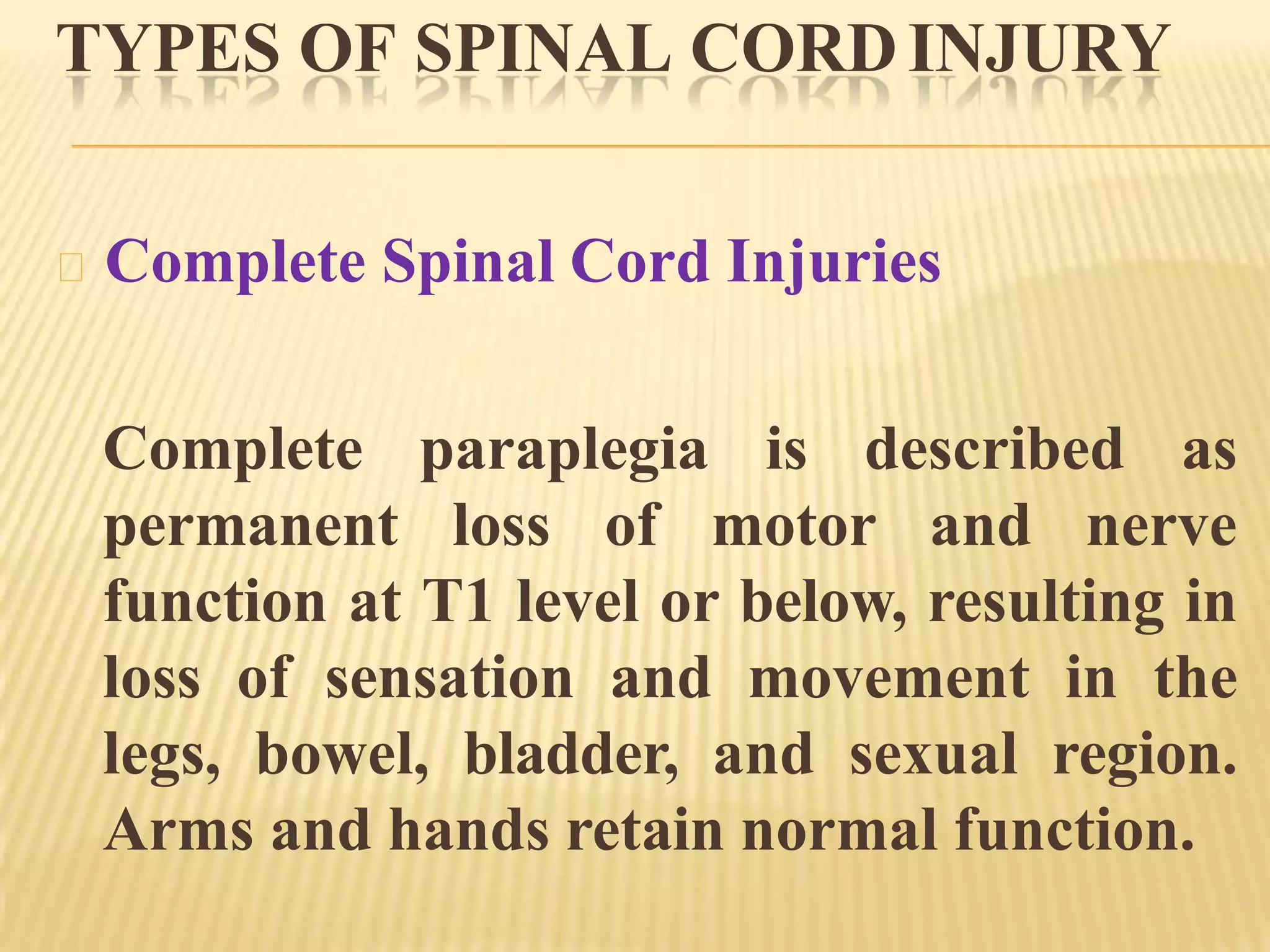 TYPES OF SPINAL CORD INJURY

Complete Spinal Cord Injuries

Complete paraplegia is described as permanent loss of motor and nerve function at T1 level or below, resulting in loss of sensation and movement in the legs, bowel, bladder, and sexual region. Arms and hands retain normal function.